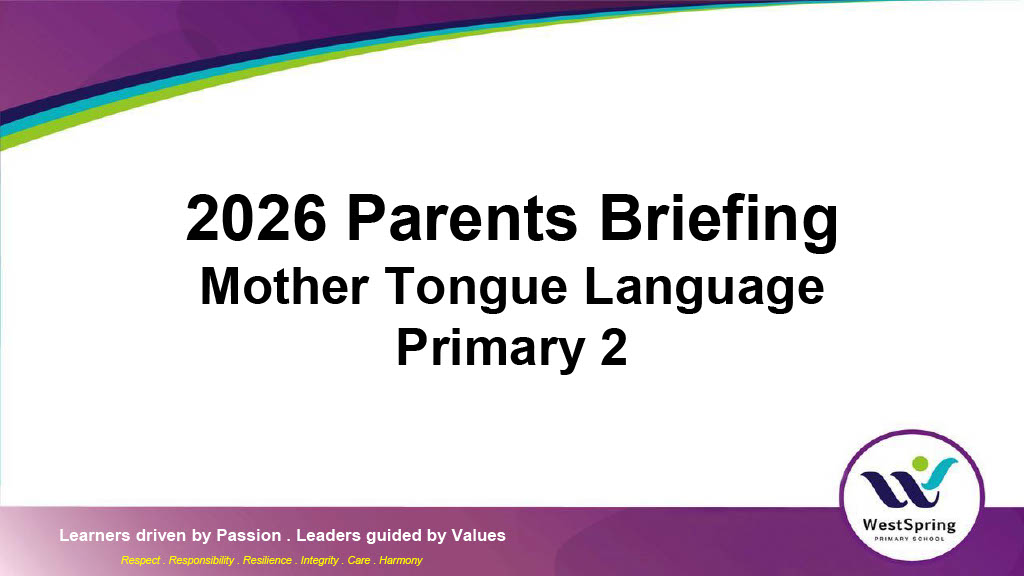 2026 Parents Briefing
Mother Tongue Language
Primary 2

Learners driven by Passion . Leaders guided by Values
Respect . Responsibility . Resilience . Integrity . Care . Harmony

WestSpring
PRIMARY SCHOOL